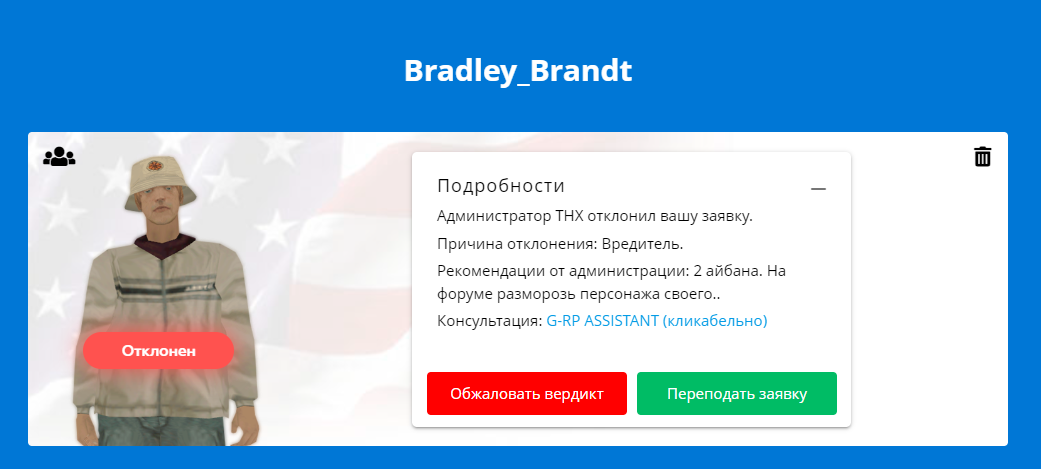 Bradley_Brandt

Отклонен

Подробности

—

Администратор THX отклонил вашу заявку.

Причина отклонения: Вредитель.

Рекомендации от администрации: 2 айбана. На форуме разморозь персонажа своего..

Консультация: G-RP ASSISTANT (кликабельно)

Обжаловать вердикт

Переподать заявку